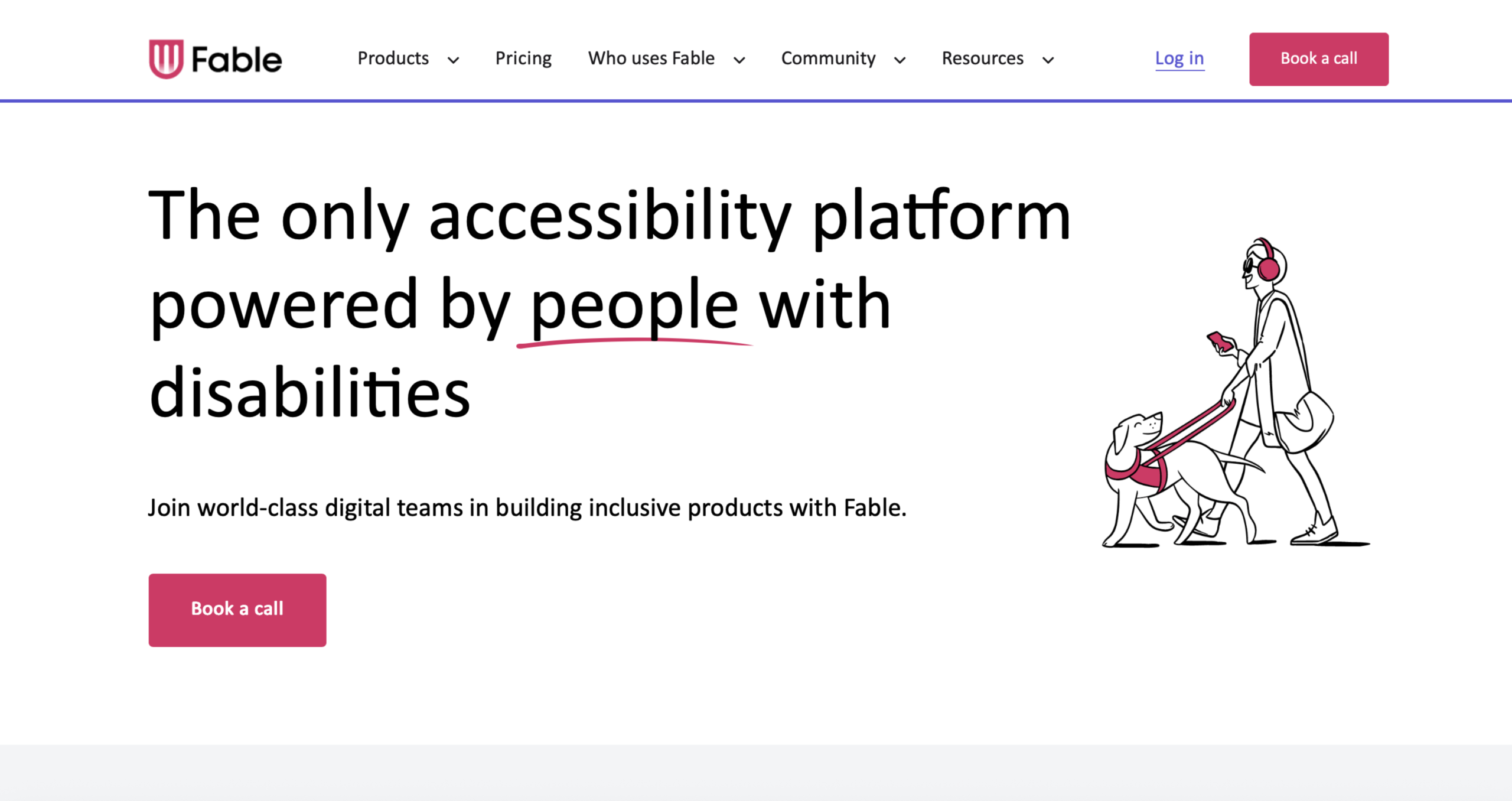 Fable

Products Pricing Who uses Fable Community Resources Log in Book a call

The only accessibility platform powered by people with disabilities

Join world-class digital teams in building inclusive products with Fable.

Book a call